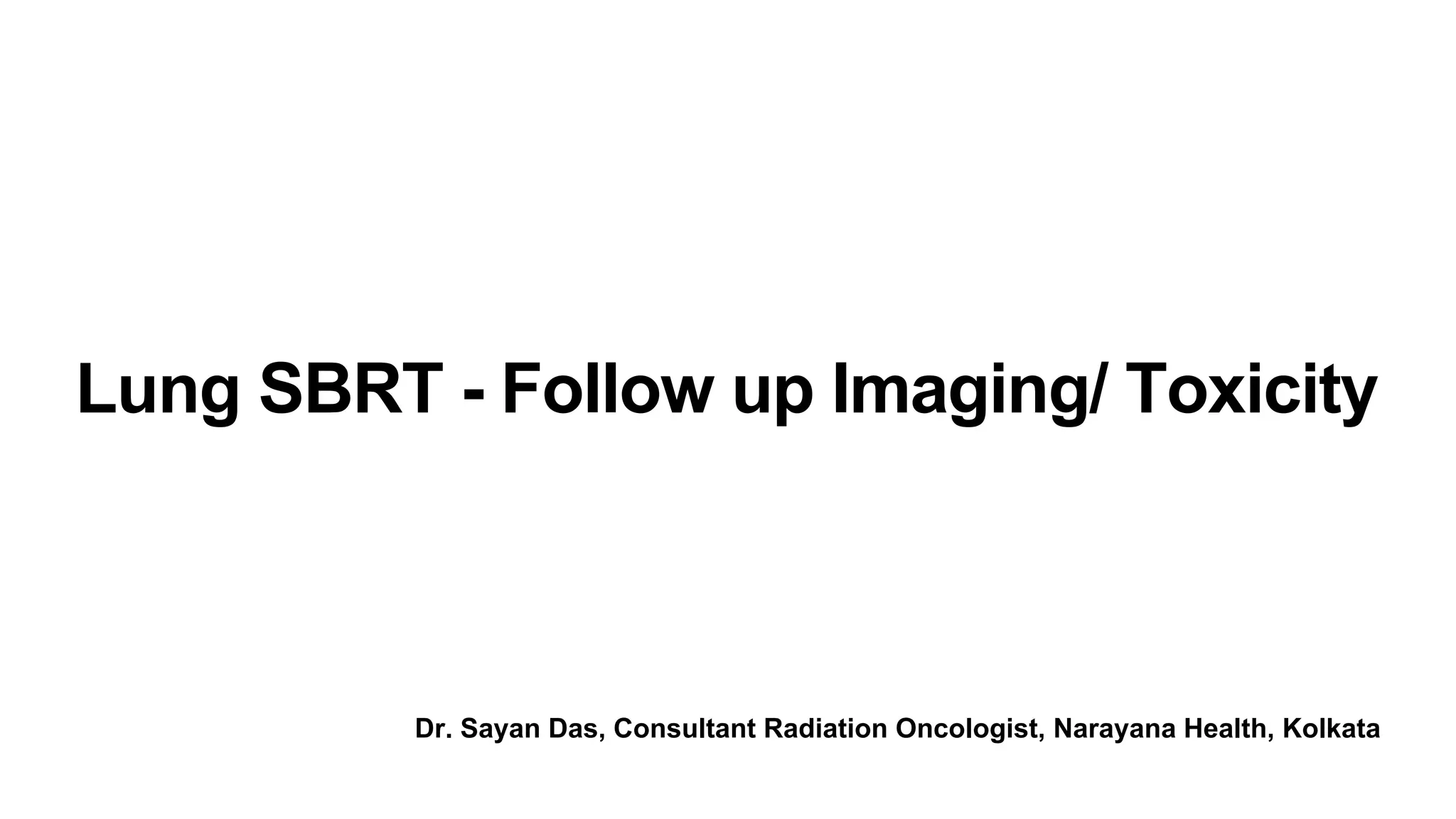 Lung SBRT - Follow up Imaging/ Toxicity

Dr. Sayan Das, Consultant Radiation Oncologist, Narayana Health, Kolkata